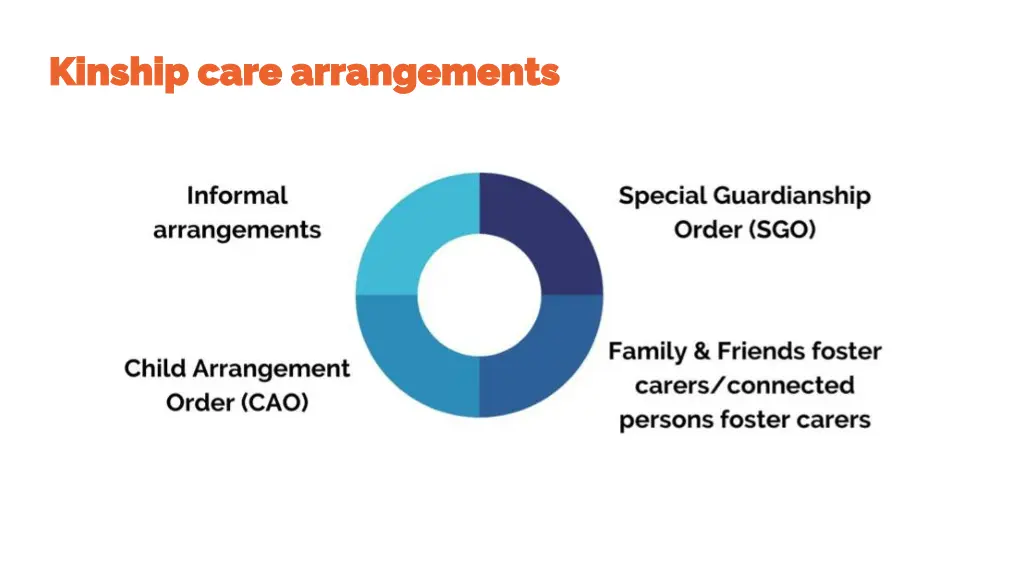 Kinship care arrangements

Informal arrangements

Special Guardianship Order (SGO)

Child Arrangement Order (CAO)

Family & Friends foster carers/connected persons foster carers